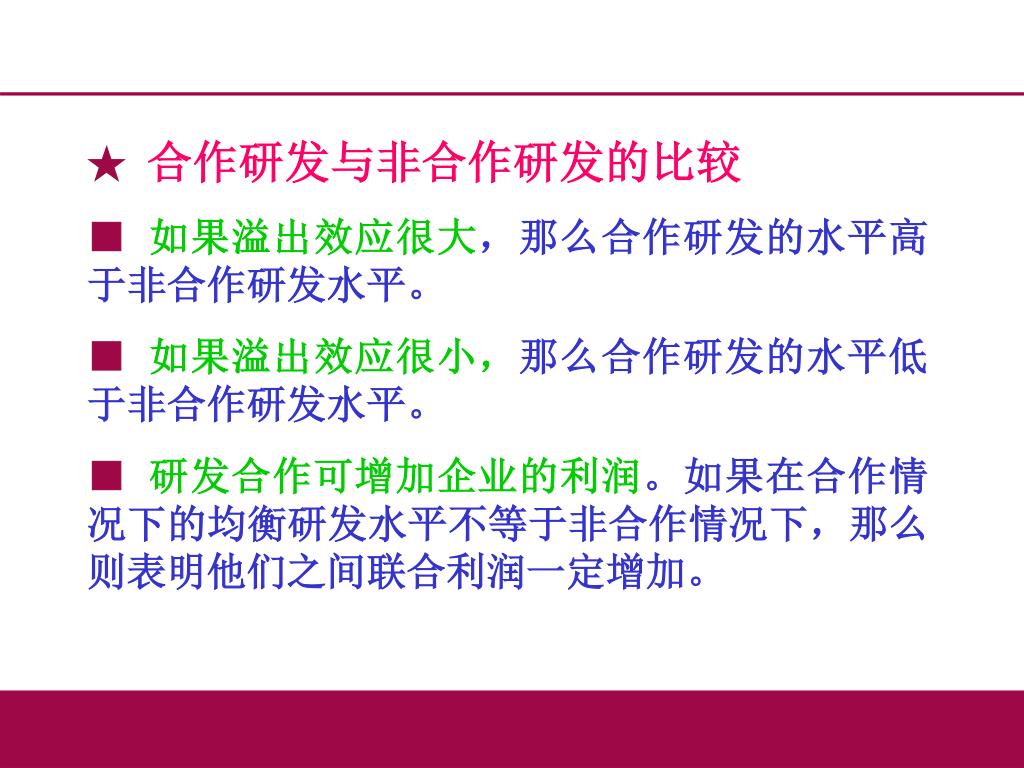 ★ 合作研发与非合作研发的比较

■ 如果溢出效应很大，那么合作研发的水平高于非合作研发水平。

■ 如果溢出效应很小，那么合作研发的水平低于非合作研发水平。

■ 研发合作可增加企业的利润。如果在合作情况下的均衡研发水平不等于非合作情况下，那么则表明他们之间联合利润一定增加。